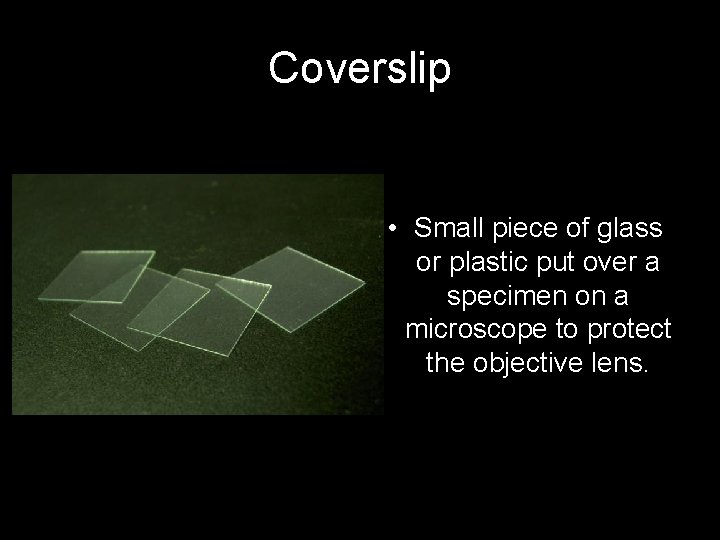 Coverslip

• Small piece of glass or plastic put over a specimen on a microscope to protect the objective lens.